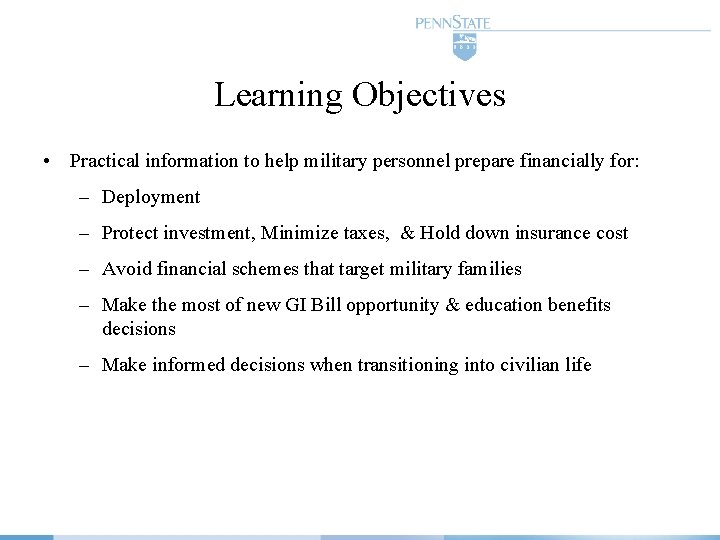 PENNSTATE

Learning Objectives

• Practical information to help military personnel prepare financially for:

– Deployment

– Protect investment, Minimize taxes, & Hold down insurance cost

– Avoid financial schemes that target military families

– Make the most of new GI Bill opportunity & education benefits decisions

– Make informed decisions when transitioning into civilian life